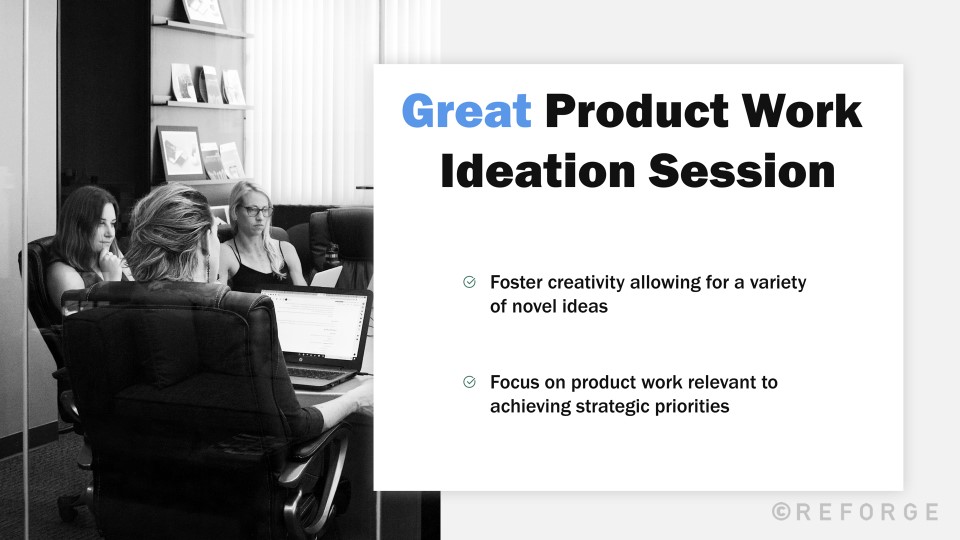 Great Product Work Ideation Session

Foster creativity allowing for a variety of novel ideas

Focus on product work relevant to achieving strategic priorities

©REFORGE